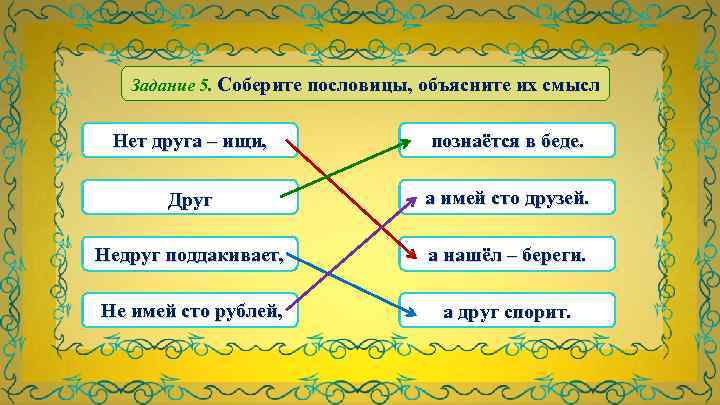 Задание 5. Соберите пословицы, объясните их смысл

Нет друга – ищи,

Друг

Недруг поддакивает,

Не имей сто рублей,

познаётся в беде.

а имей сто друзей.

а нашёл – береги.

а друг спорит.